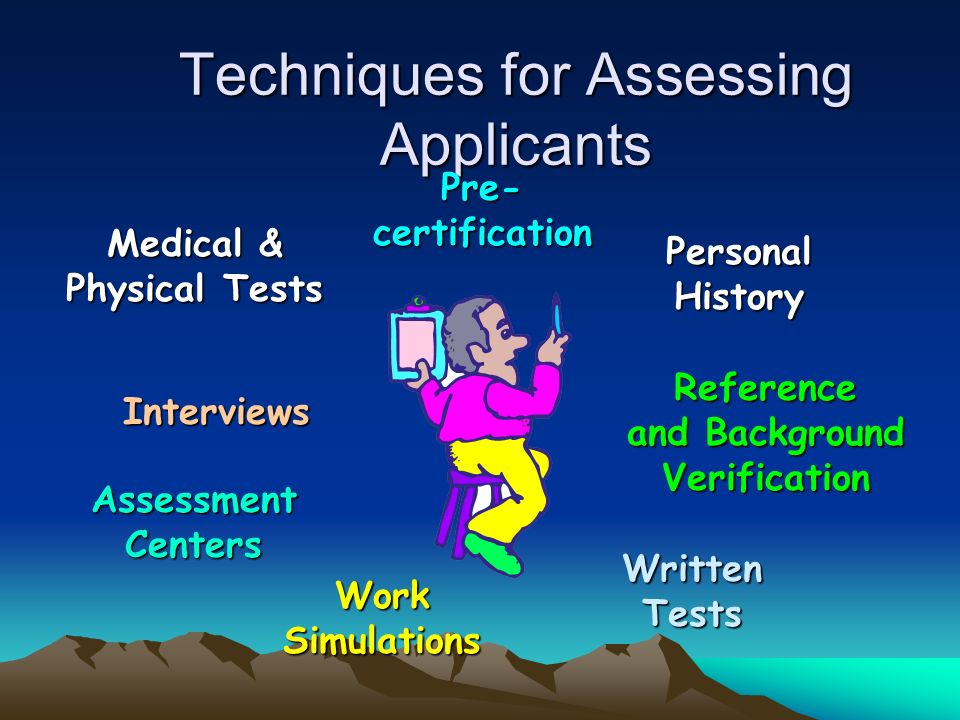 Techniques for Assessing Applicants

Pre-certification

Medical & Physical Tests

Personal History

Interviews

Reference and Background Verification

Assessment Centers

Work Simulations

Written Tests